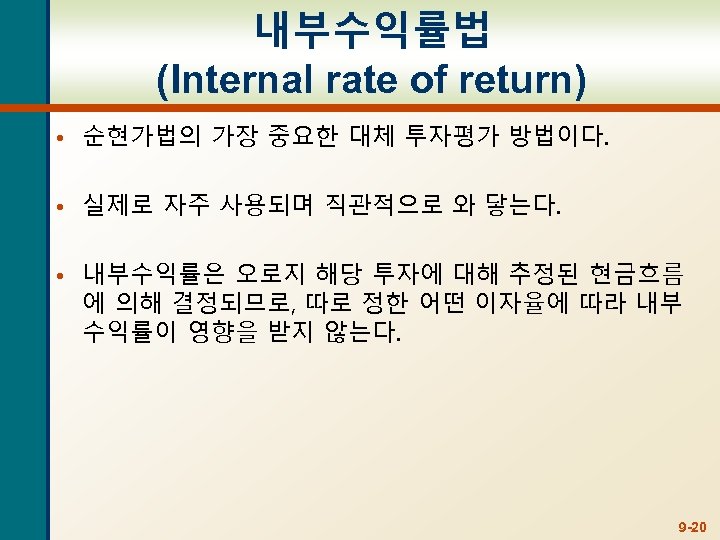 내부수익률법
(Internal rate of return)

• 순현가법의 가장 중요한 대체 투자평가 방법이다.

• 실제로 자주 사용되며 직관적으로 와 닿는다.

• 내부수익률은 오로지 해당 투자에 대해 추정된 현금흐름에 의해 결정되므로, 따로 정한 어떤 이자율에 따라 내부수익률이 영향을 받지 않는다.

9-20